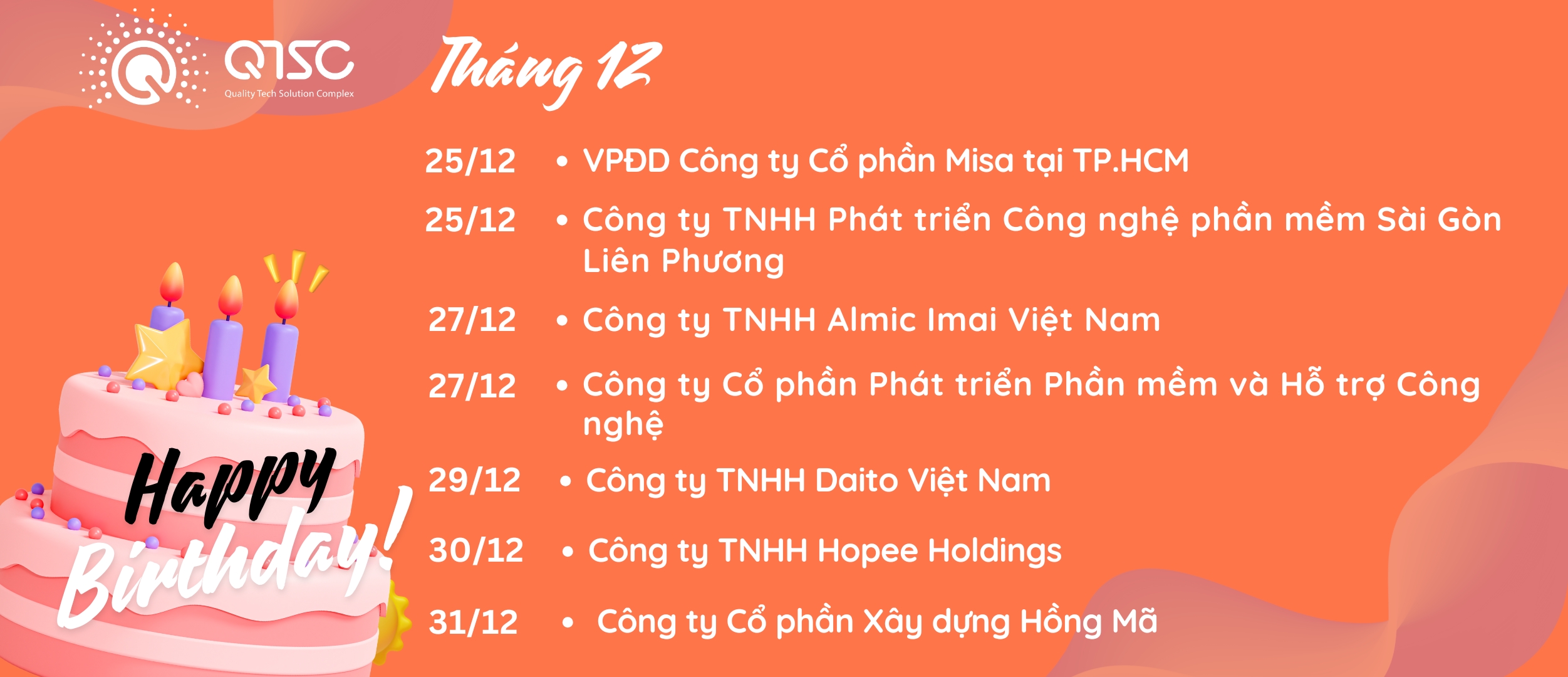 QTSC
Quality Tech Solution Complex

Tháng 12

25/12 • VPĐD Công ty Cổ phần Misa tại TP.HCM

25/12 • Công ty TNHH Phát triển Công nghệ phần mềm Sài Gòn Liên Phương

27/12 • Công ty TNHH Almic Imai Việt Nam

27/12 • Công ty Cổ phần Phát triển Phần mềm và Hỗ trợ Công nghệ

29/12 • Công ty TNHH Daito Việt Nam

30/12 • Công ty TNHH Hopee Holdings

31/12 • Công ty Cổ phần Xây dựng Hồng Mã

Happy Birthday!